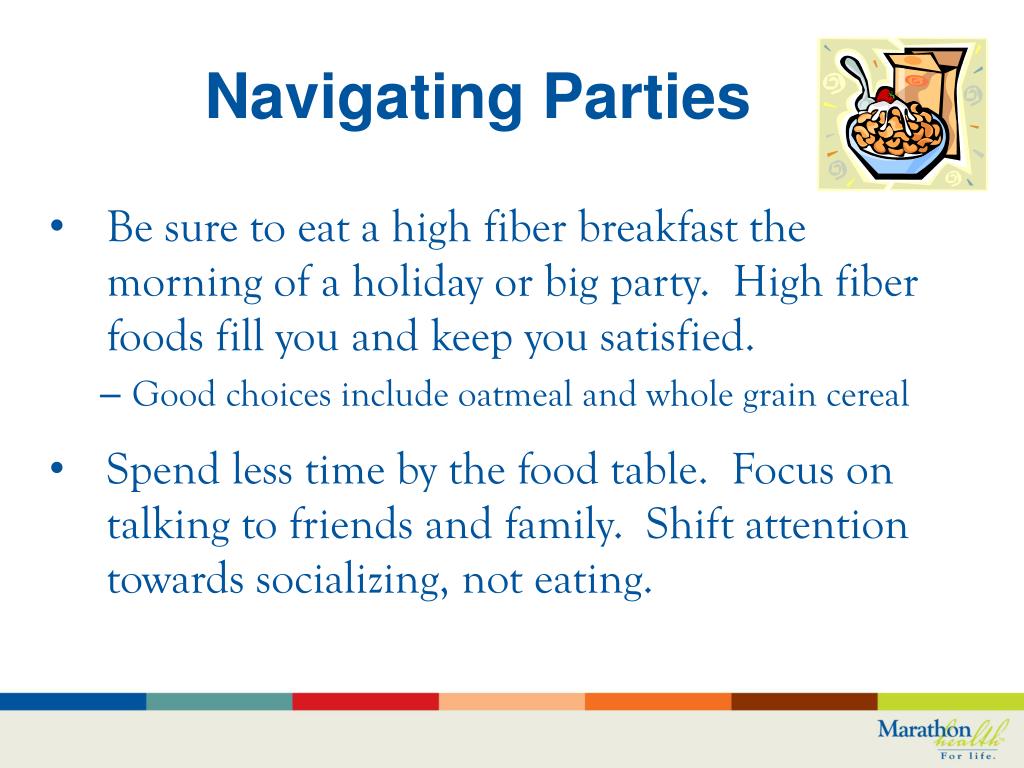 Navigating Parties

• Be sure to eat a high fiber breakfast the morning of a holiday or big party. High fiber foods fill you and keep you satisfied.
– Good choices include oatmeal and whole grain cereal

• Spend less time by the food table. Focus on talking to friends and family. Shift attention towards socializing, not eating.

Marathon health
For life.